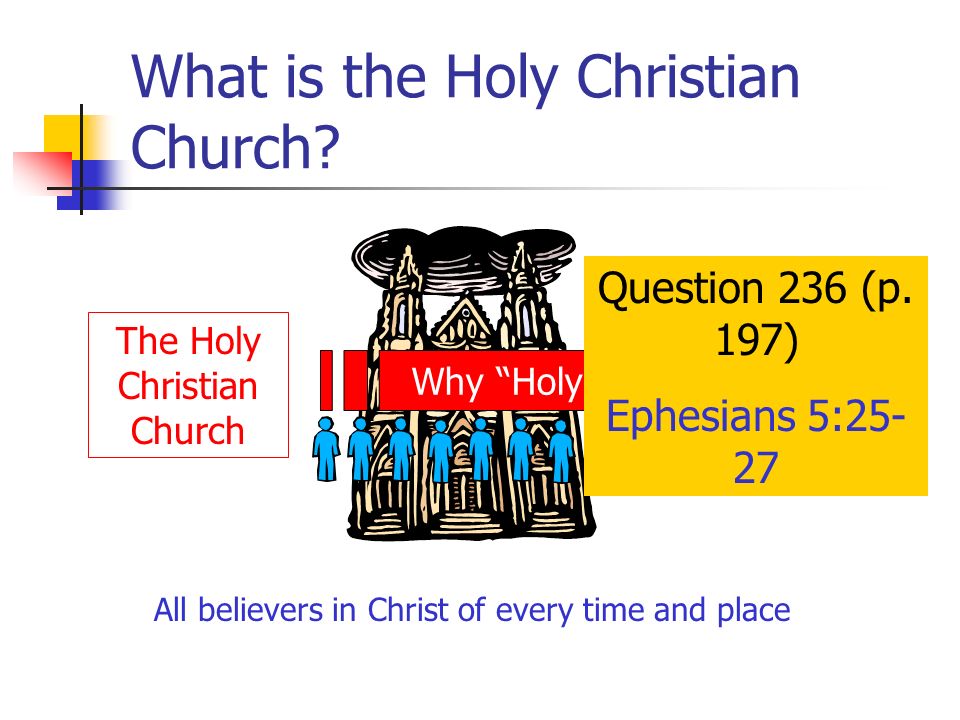 What is the Holy Christian Church?

The Holy Christian Church

Why “Holy

Question 236 (p. 197)

Ephesians 5:25-27

All believers in Christ of every time and place